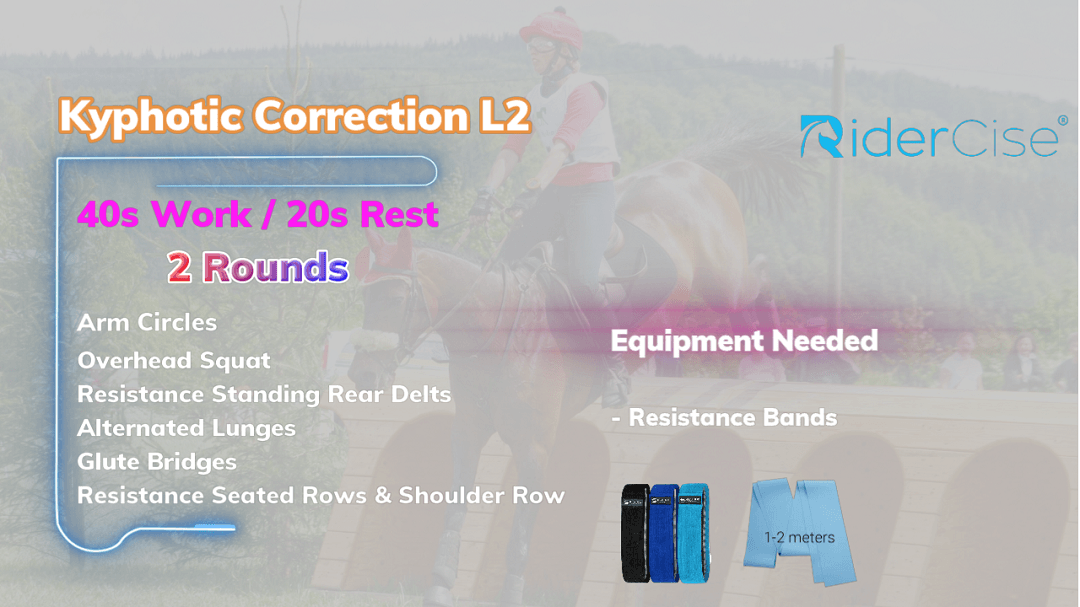 Kyphotic Correction L2

RiderCise®

40s Work / 20s Rest

2 Rounds

Arm Circles
Overhead Squat
Resistance Standing Rear Delts
Alternated Lunges
Glute Bridges
Resistance Seated Rows & Shoulder Row

Equipment Needed

- Resistance Bands

1-2 meters